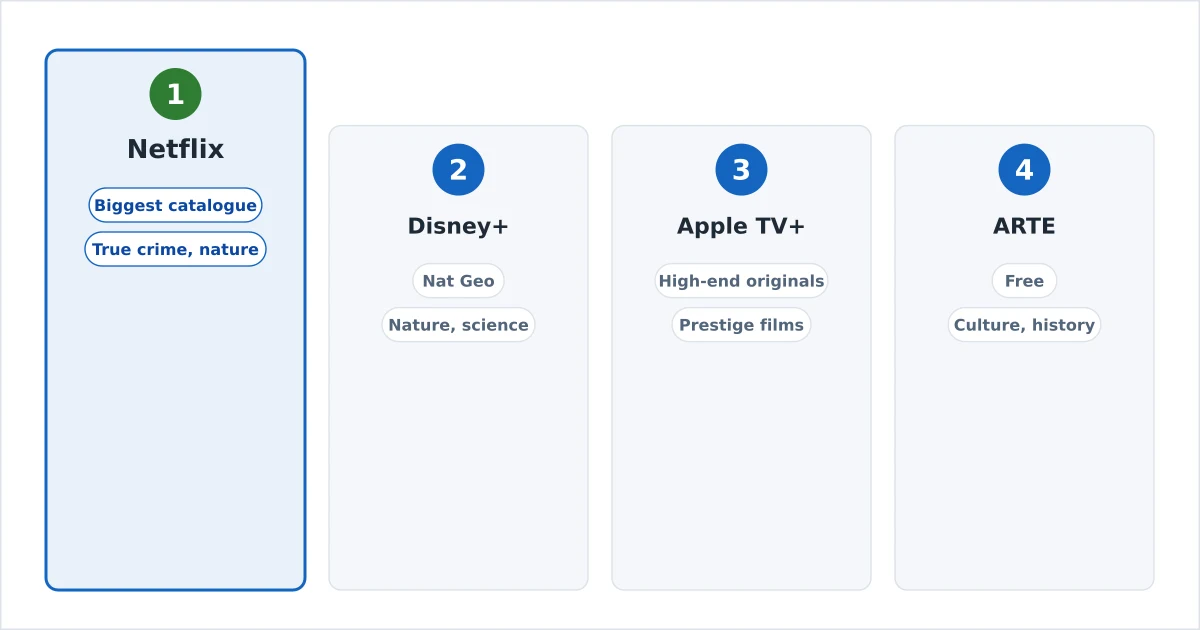 1
Netflix
Biggest catalogue
True crime, nature

2
Disney+
Nat Geo
Nature, science

3
Apple TV+
High-end originals
Prestige films

4
ARTE
Free
Culture, history